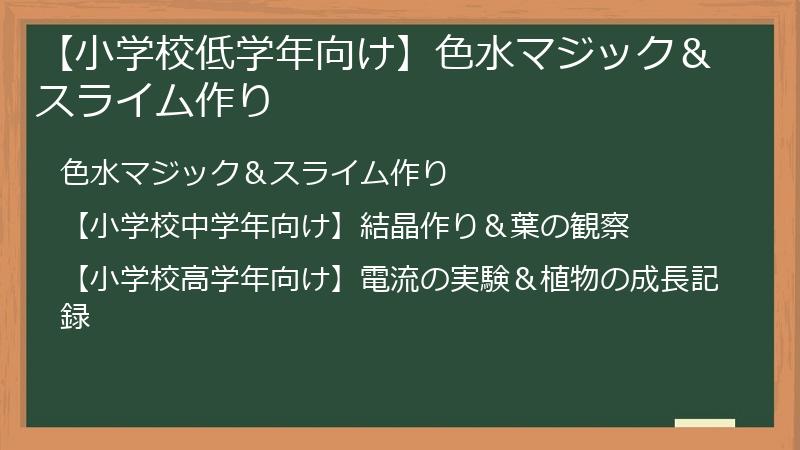 【小学校低学年向け】色水マジック＆スライム作り

色水マジック＆スライム作り

【小学校中学年向け】結晶作り＆葉の観察

【小学校高学年向け】電流の実験＆植物の成長記録